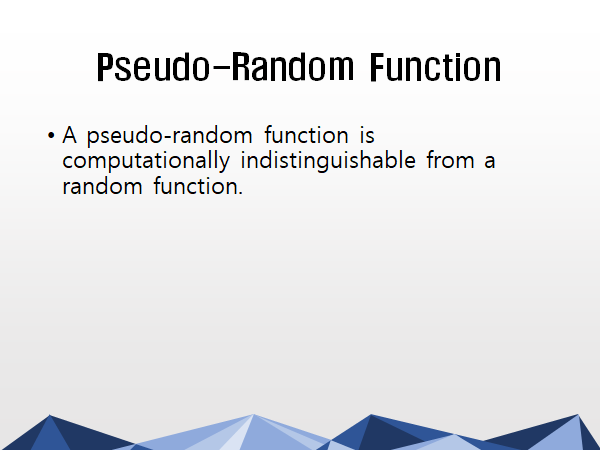 Pseudo-Random Function

• A pseudo-random function is computationally indistinguishable from a random function.